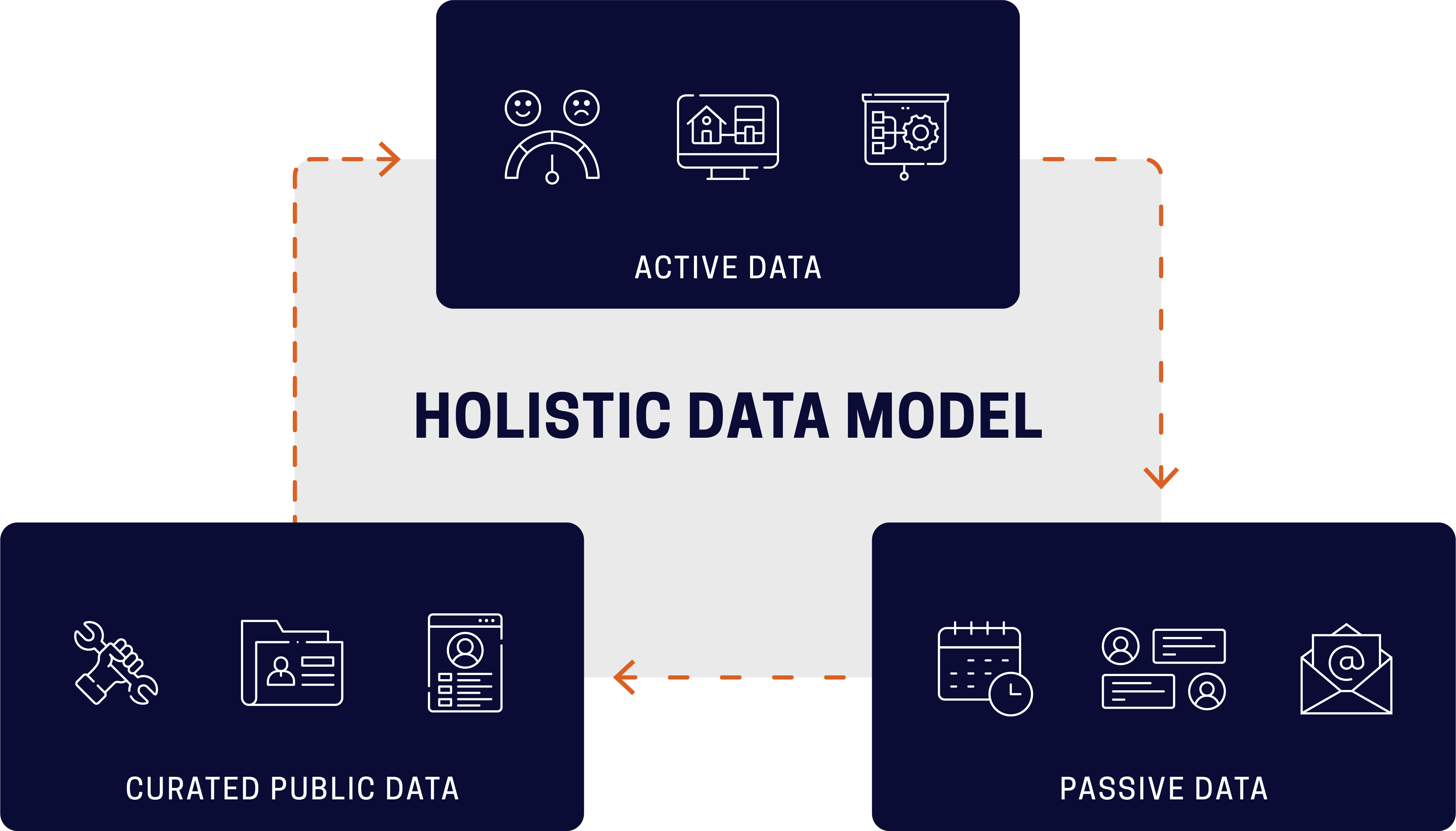 ACTIVE DATA

HOLISTIC DATA MODEL

CURATED PUBLIC DATA

PASSIVE DATA